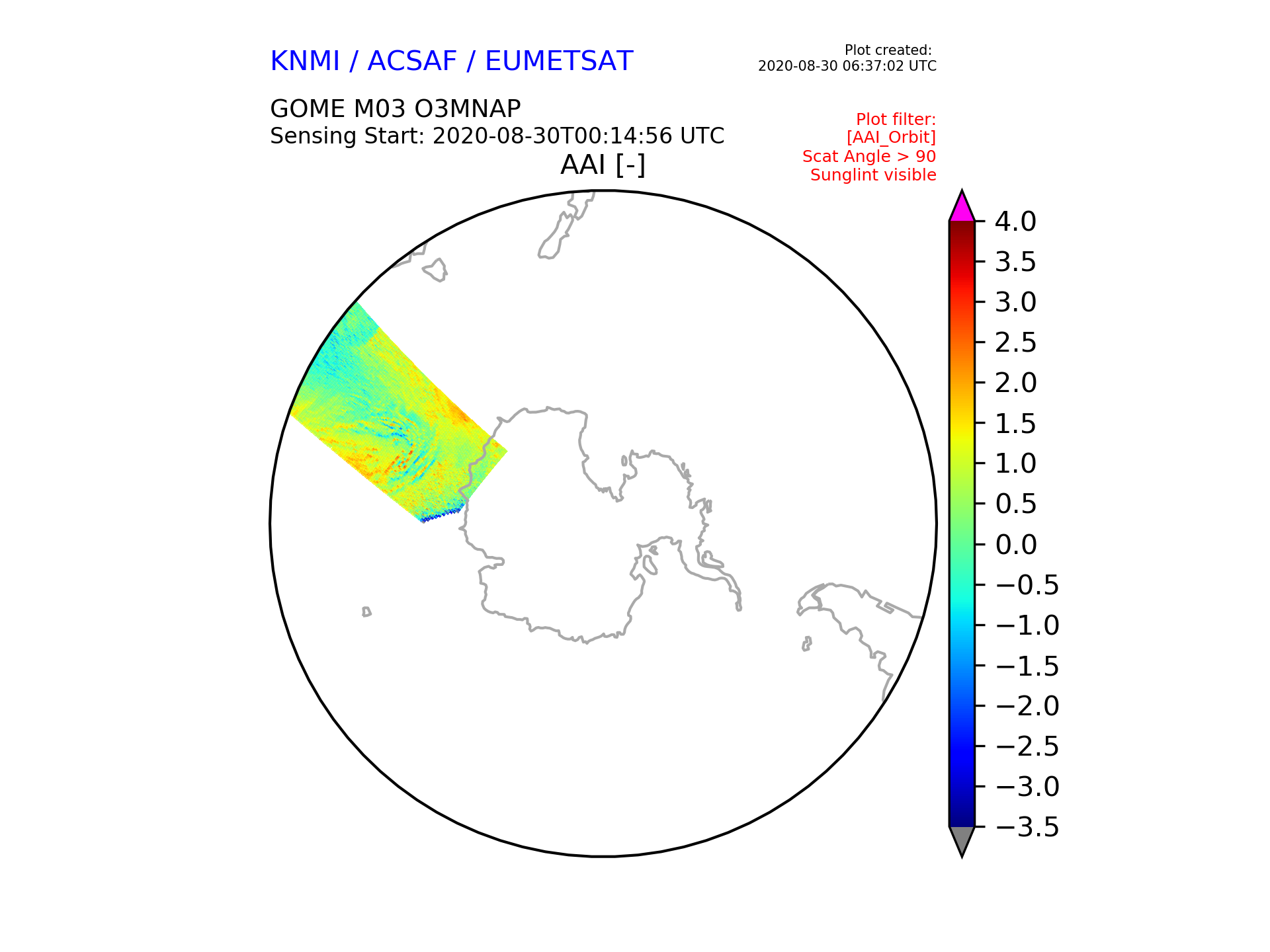 KNMI / ACSAF / EUMETSAT

Plot created:
2020-08-30 06:37:02 UTC

GOME M03 O3MNAP
Sensing Start: 2020-08-30T00:14:56 UTC

Plot filter:
[AAI_Orbit]
Scat Angle > 90
Sunglint visible

AAI [-]

4.0
3.5
3.0
2.5
2.0
1.5
1.0
0.5
0.0
−0.5
−1.0
−1.5
−2.0
−2.5
−3.0
−3.5